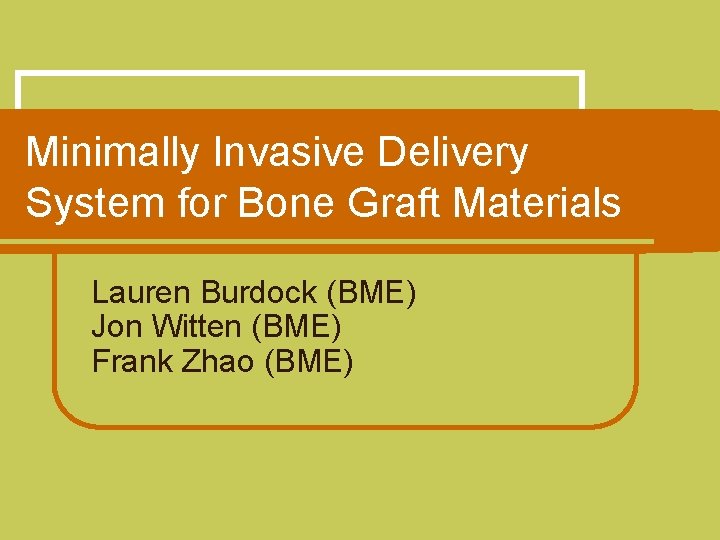 Minimally Invasive Delivery System for Bone Graft Materials

Lauren Burdock (BME)
Jon Witten (BME)
Frank Zhao (BME)